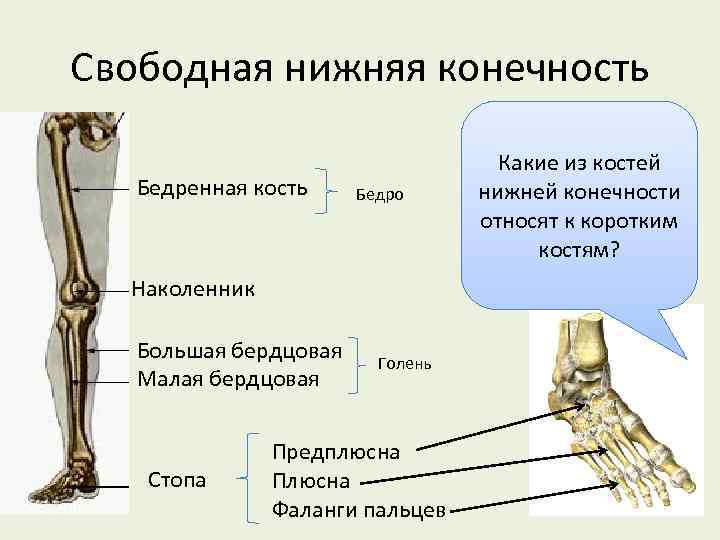 Свободная нижняя конечность

Бедренная кость

Бедро

Наколенник

Большая бердцовая

Малая бердцовая

Голень

Стопа

Предплюсна

Плюсна

Фаланги пальцев

Какие из костей нижней конечности относят к коротким костям?